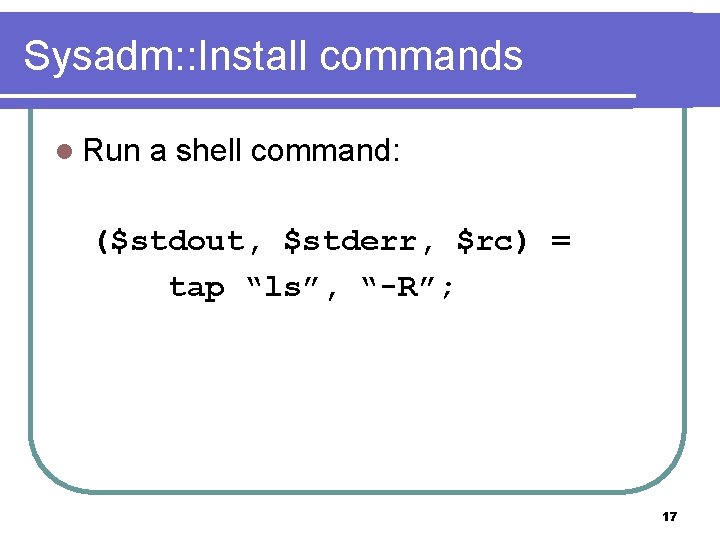 Sysadm::Install commands

Run a shell command:

($stdout, $stderr, $rc) =
tap “ls”, “-R”;

17